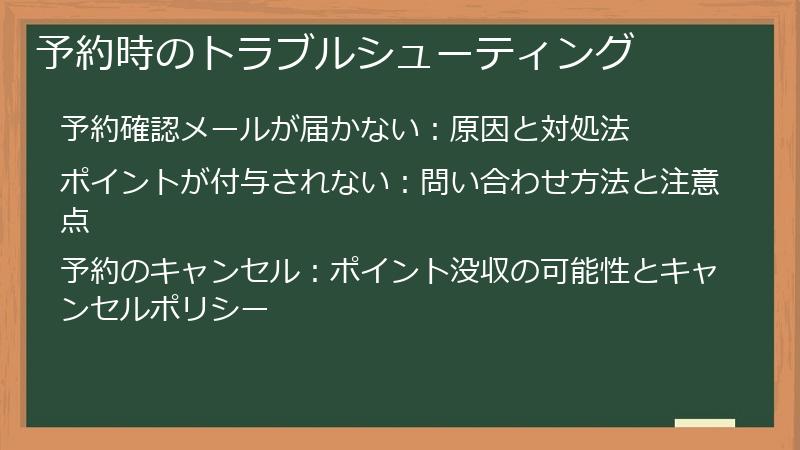 予約時のトラブルシューティング

予約確認メールが届かない：原因と対処法

ポイントが付与されない：問い合わせ方法と注意点

予約のキャンセル：ポイント没収の可能性とキャンセルポリシー